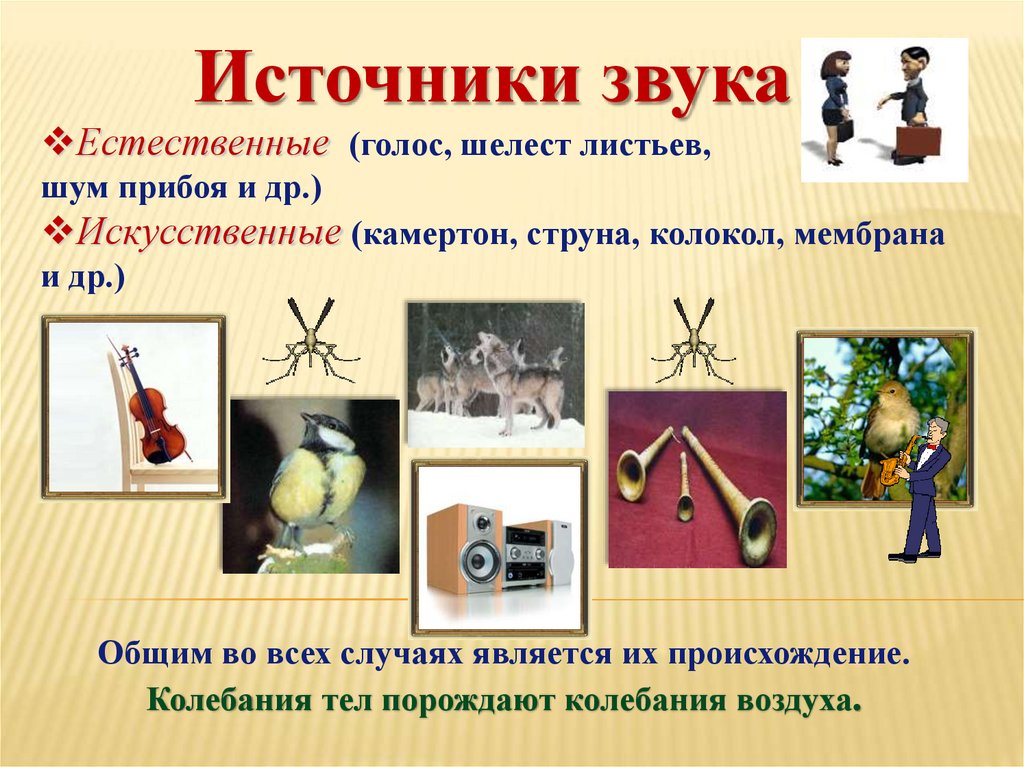 Источники звука

❖Естественные (голос, шелест листьев, шум прибоя и др.)

❖Искусственные (камертон, струна, колокол, мембрана и др.)

Общим во всех случаях является их происхождение.

Колебания тел порождают колебания воздуха.